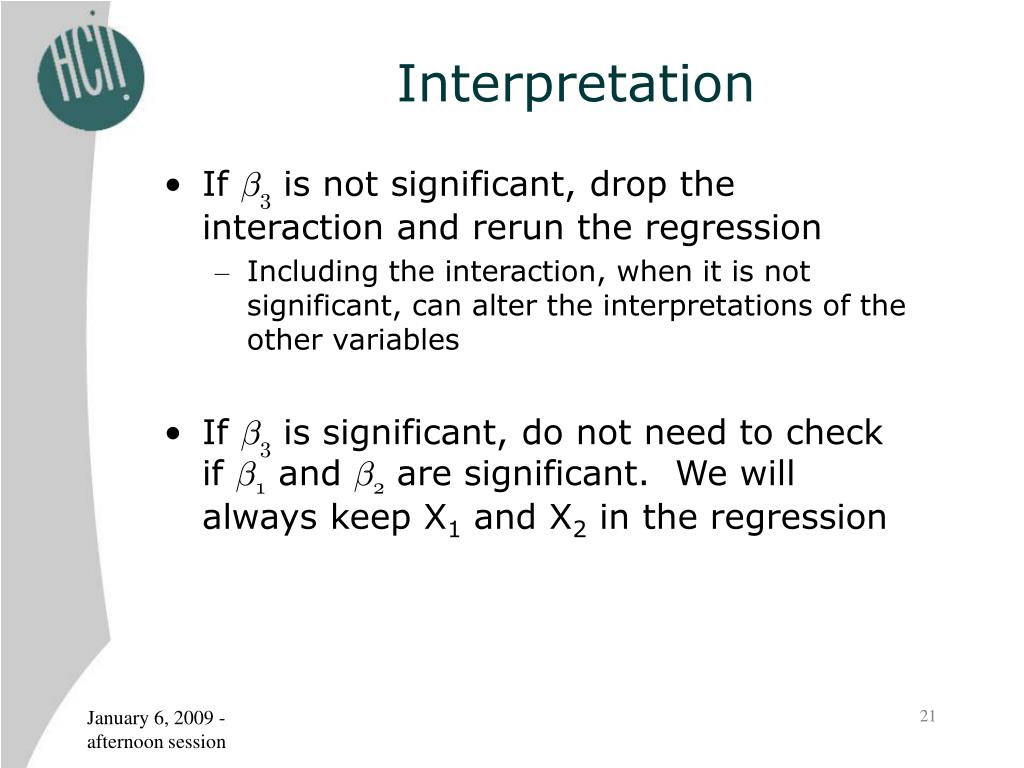 HCII

Interpretation

• If $\beta_3$ is not significant, drop the interaction and rerun the regression
– Including the interaction, when it is not significant, can alter the interpretations of the other variables

• If $\beta_3$ is significant, do not need to check if $\beta_1$ and $\beta_2$ are significant. We will always keep $X_1$ and $X_2$ in the regression

January 6, 2009 - afternoon session

21